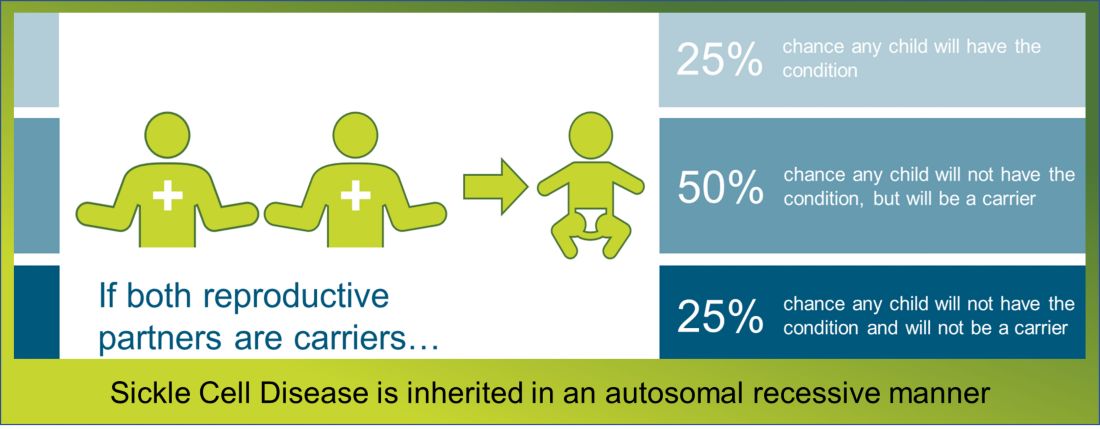 If both reproductive partners are carriers…

25% chance any child will have the condition

50% chance any child will not have the condition, but will be a carrier

25% chance any child will not have the condition and will not be a carrier

Sickle Cell Disease is inherited in an autosomal recessive manner